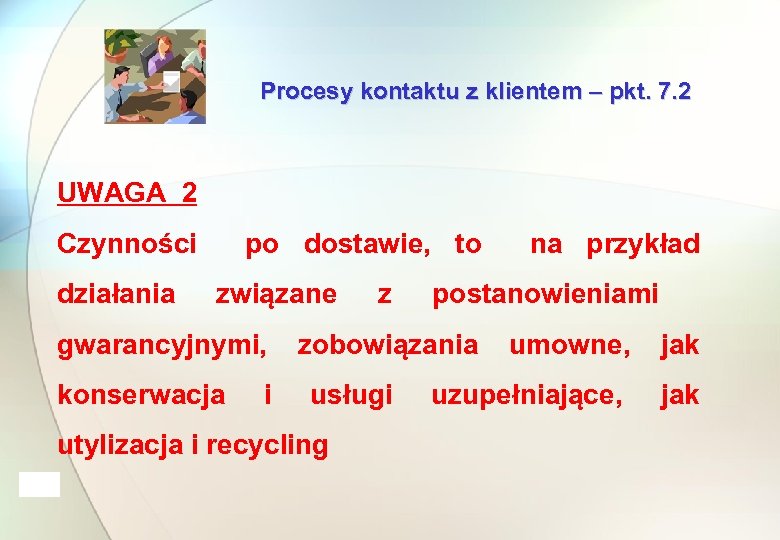 Procesy kontaktu z klientem – pkt. 7.2

UWAGA 2

Czynności po dostawie, to na przykład działania związane z postanowieniami gwarancyjnymi, zobowiązania umowne, jak konserwacja i usługi uzupełniające, jak utylizacja i recycling